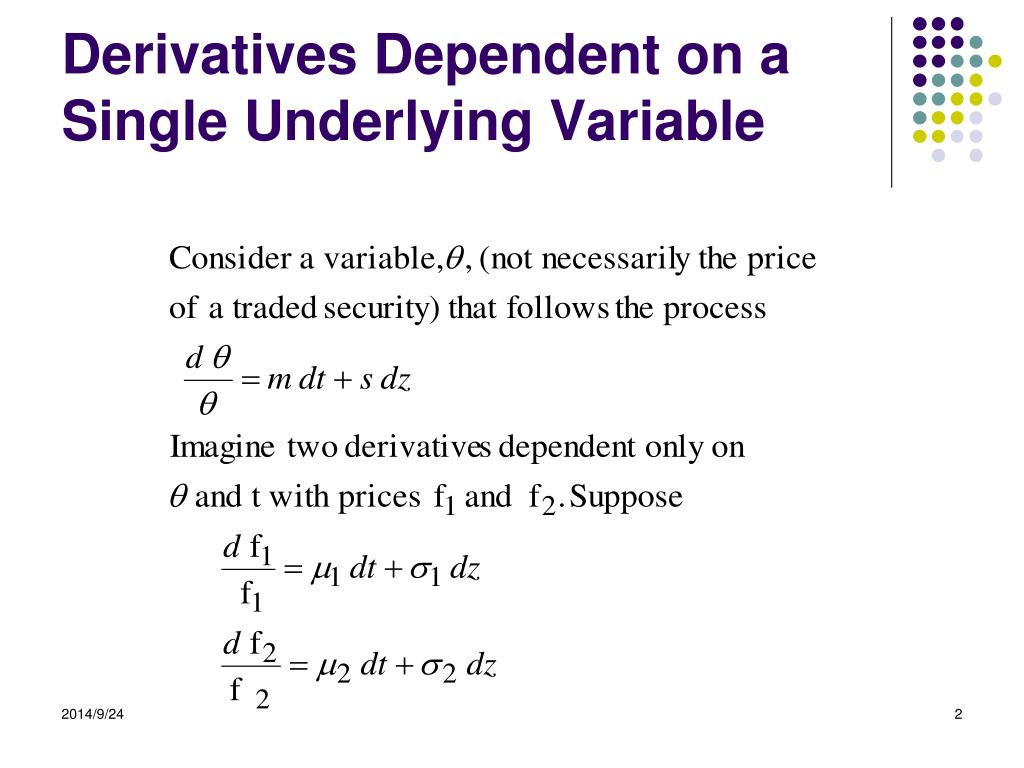 Derivatives Dependent on a Single Underlying Variable

Consider a variable, $\theta$, (not necessarily the price of a traded security) that follows the process

$\frac{d\theta}{\theta} = m\,dt + s\,dz$

Imagine two derivatives dependent only on $\theta$ and t with prices $f_1$ and $f_2$. Suppose

$\frac{d f_1}{f_1} = \mu_1\,dt + \sigma_1\,dz$

$\frac{d f_2}{f_2} = \mu_2\,dt + \sigma_2\,dz$

2014/9/24

2